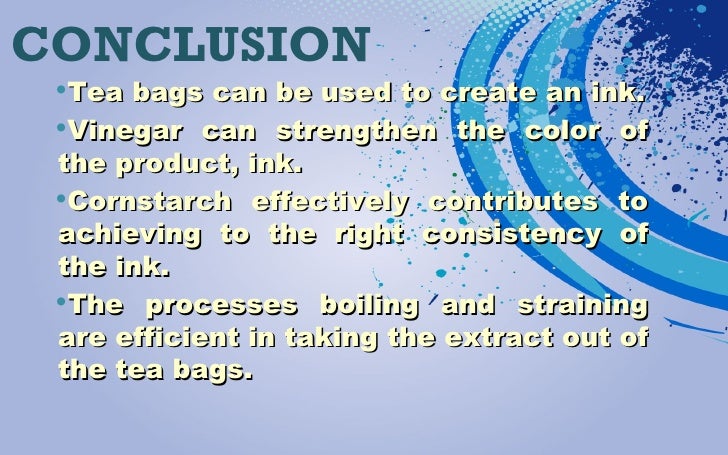 CONCLUSION

•Tea bags can be used to create an ink.

•Vinegar can strengthen the color of the product, ink.

•Cornstarch effectively contributes to achieving to the right consistency of the ink.

•The processes boiling and straining are efficient in taking the extract out of the tea bags.